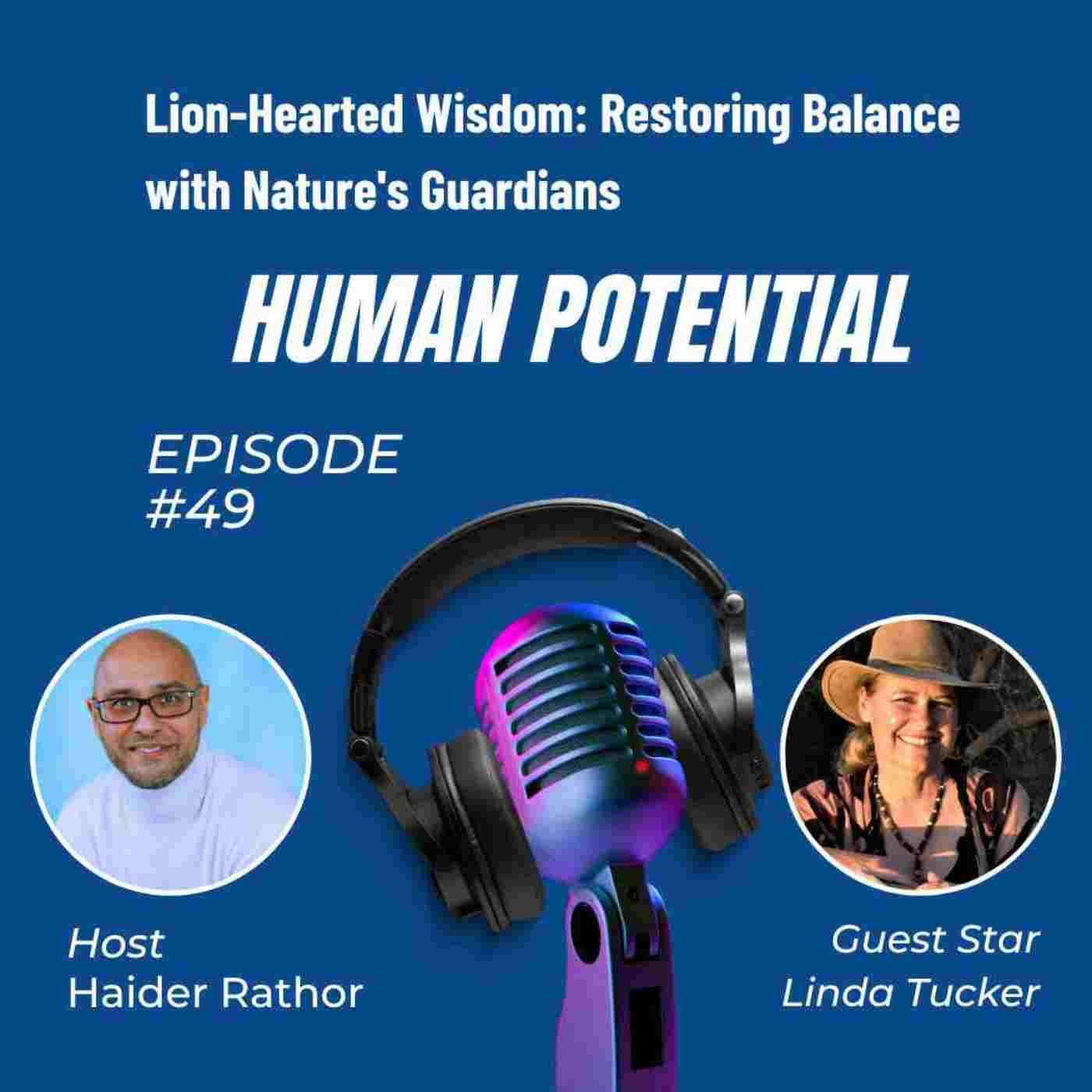 Lion-Hearted Wisdom: Restoring Balance with Nature's Guardians

HUMAN POTENTIAL

EPISODE
#49

Host
Haider Rathor

Guest Star
Linda Tucker